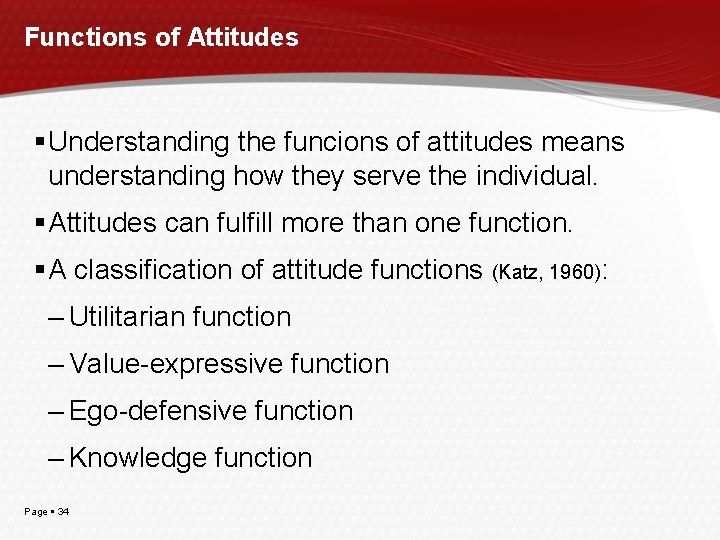 Functions of Attitudes

▪ Understanding the funcions of attitudes means understanding how they serve the individual.

▪ Attitudes can fulfill more than one function.

▪ A classification of attitude functions (Katz, 1960):

– Utilitarian function

– Value-expressive function

– Ego-defensive function

– Knowledge function

Page ▪ 34